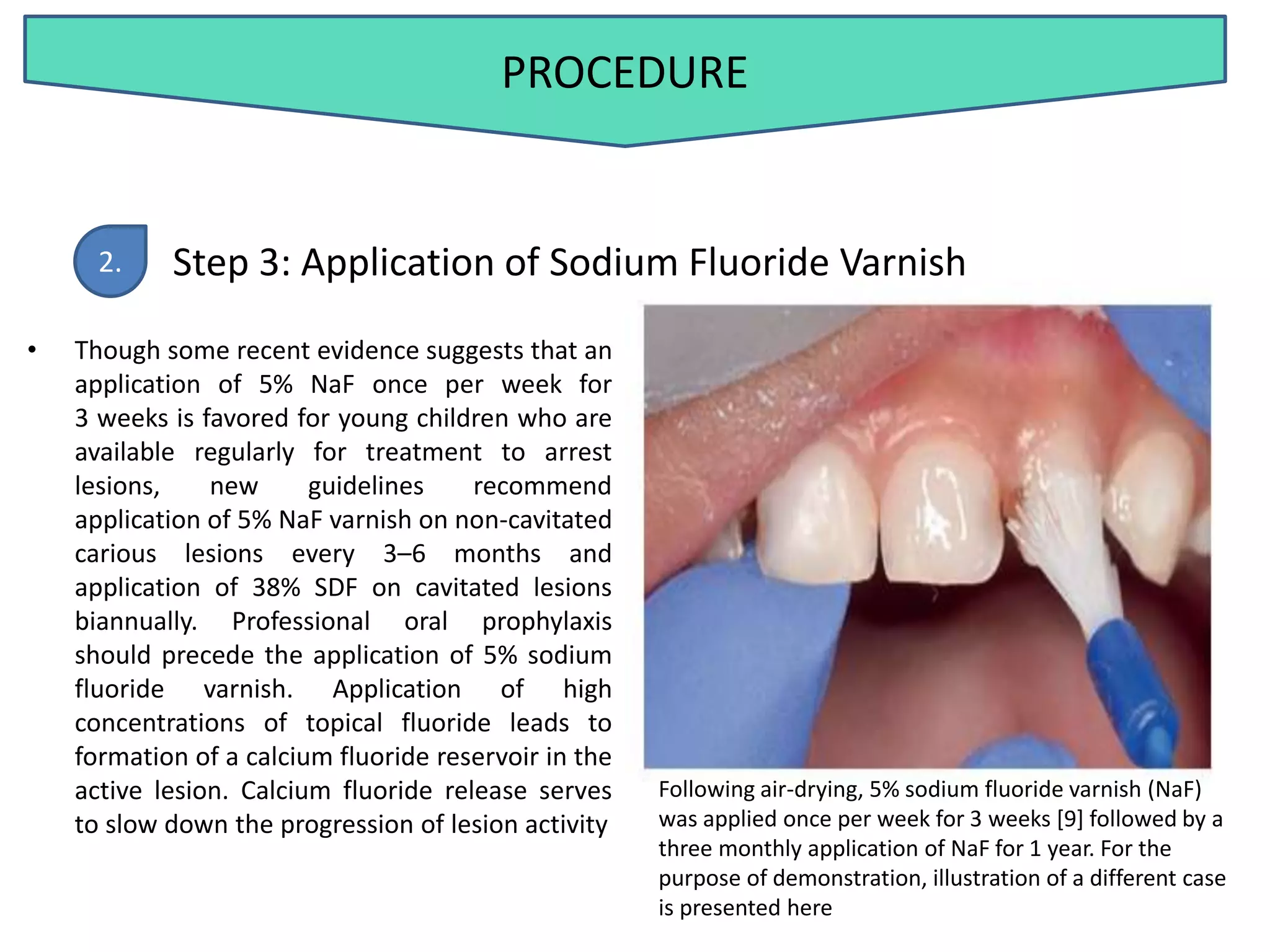 PROCEDURE

2.

Step 3: Application of Sodium Fluoride Varnish

• Though some recent evidence suggests that an application of 5% NaF once per week for 3 weeks is favored for young children who are available regularly for treatment to arrest lesions, new guidelines recommend application of 5% NaF varnish on non-cavitated carious lesions every 3–6 months and application of 38% SDF on cavitated lesions biannually. Professional oral prophylaxis should precede the application of 5% sodium fluoride varnish. Application of high concentrations of topical fluoride leads to formation of a calcium fluoride reservoir in the active lesion. Calcium fluoride release serves to slow down the progression of lesion activity

Following air-drying, 5% sodium fluoride varnish (NaF) was applied once per week for 3 weeks [9] followed by a three monthly application of NaF for 1 year. For the purpose of demonstration, illustration of a different case is presented here